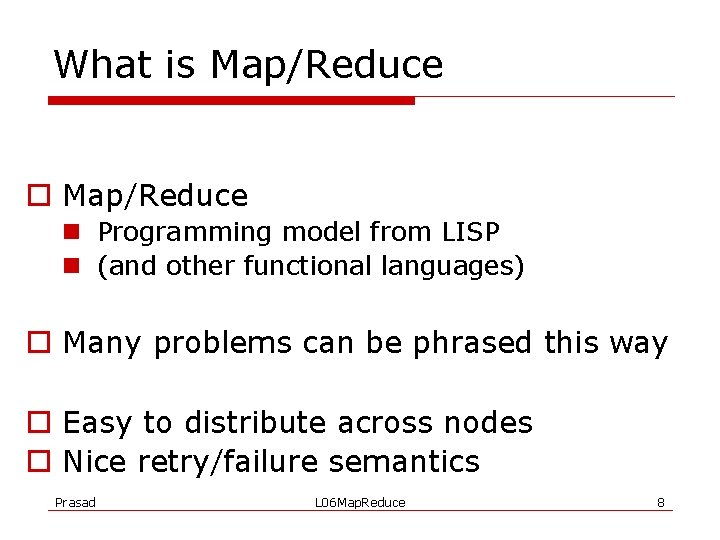 What is Map/Reduce

Map/Reduce
Programming model from LISP
(and other functional languages)

Many problems can be phrased this way

Easy to distribute across nodes
Nice retry/failure semantics

Prasad L06MapReduce 8